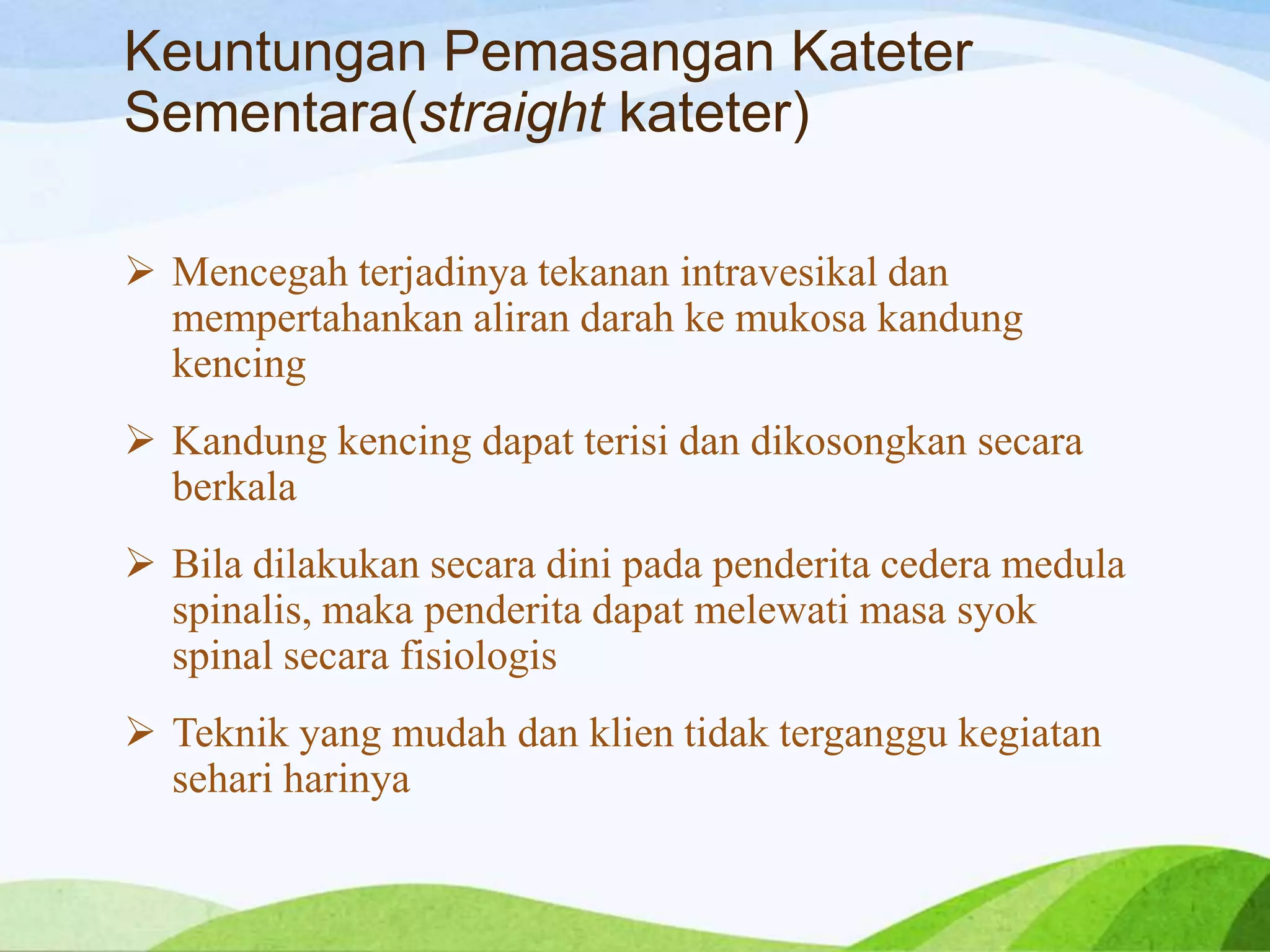 Keuntungan Pemasangan Kateter Sementara(straight kateter)

➢ Mencegah terjadinya tekanan intravesikal dan mempertahankan aliran darah ke mukosa kandung kencing

➢ Kandung kencing dapat terisi dan dikosongkan secara berkala

➢ Bila dilakukan secara dini pada penderita cedera medula spinalis, maka penderita dapat melewati masa syok spinal secara fisiologis

➢ Teknik yang mudah dan klien tidak terganggu kegiatan sehari harinya